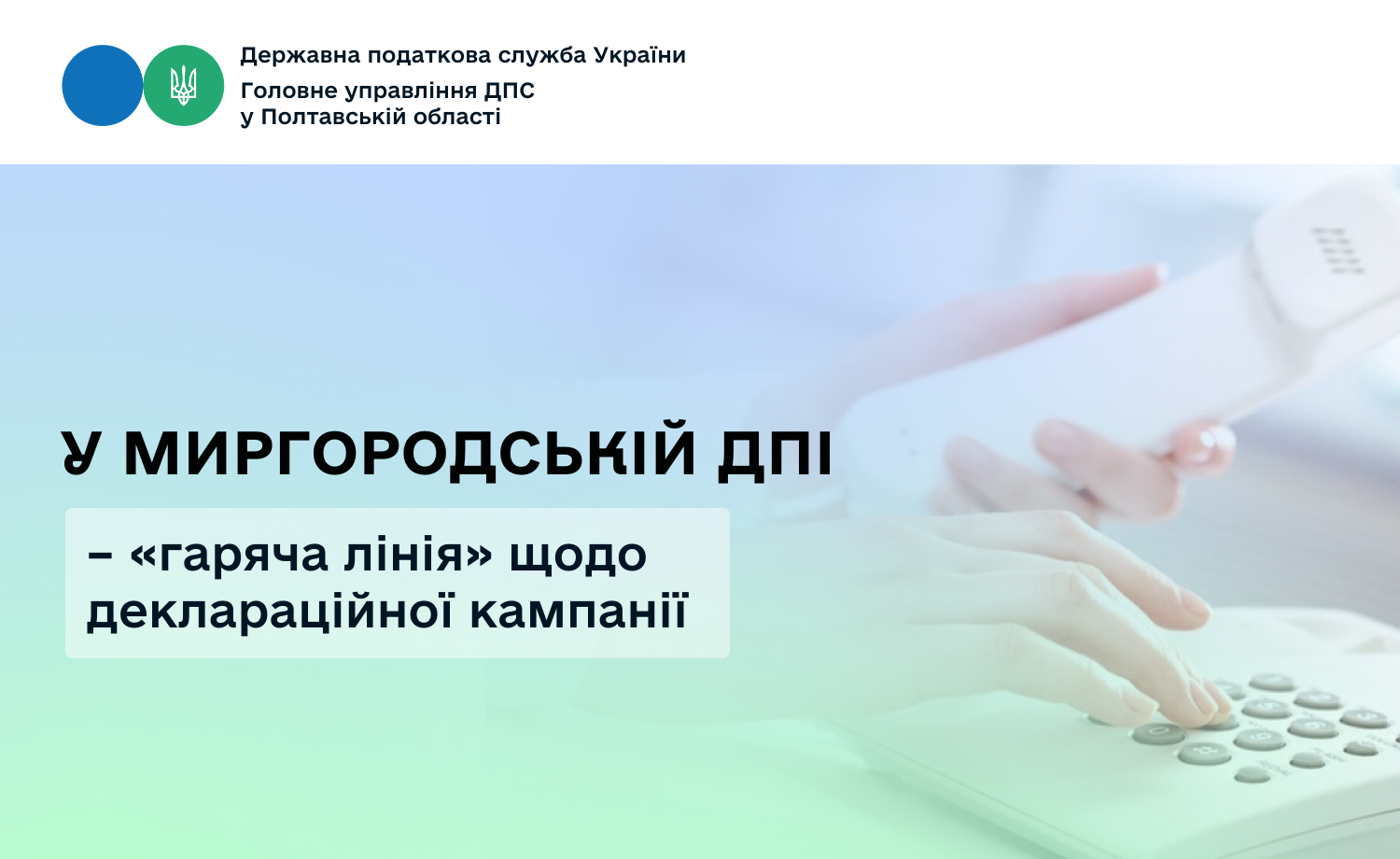 Державна податкова служба України
Головне управління ДПС у Полтавській області

У МИРГОРОДСЬКІЙ ДПІ

– «гаряча лінія» щодо деклараційної кампанії